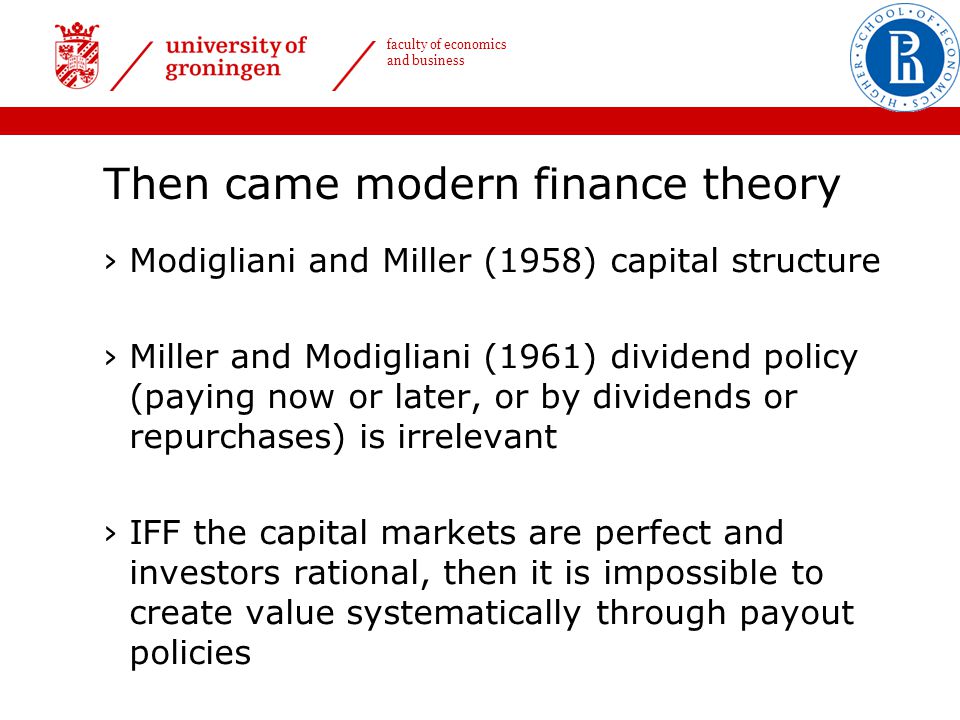 university of groningen

faculty of economics and business

HIGHER · SCHOOL · OF · ECONOMICS ·

Then came modern finance theory

› Modigliani and Miller (1958) capital structure

› Miller and Modigliani (1961) dividend policy (paying now or later, or by dividends or repurchases) is irrelevant

› IFF the capital markets are perfect and investors rational, then it is impossible to create value systematically through payout policies